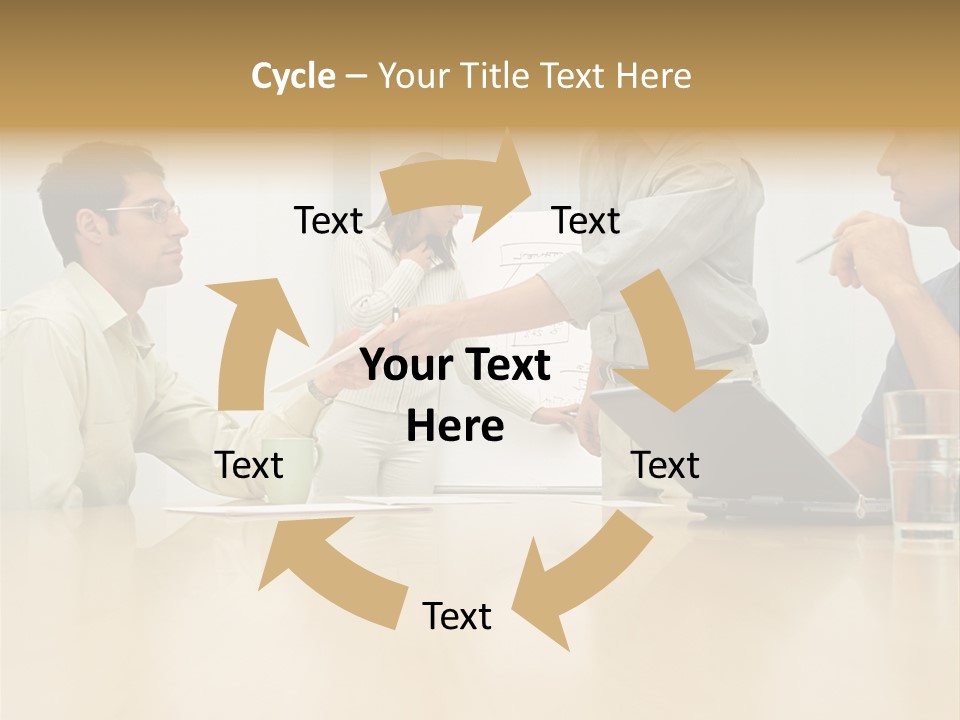 Cycle – Your Title Text Here

Text

Text

Your Text Here

Text

Text

Text